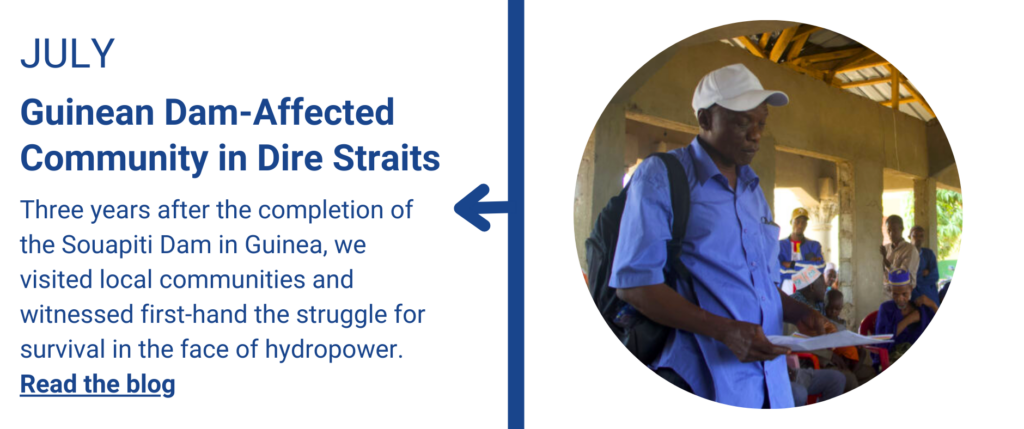 JULY

Guinean Dam-Affected Community in Dire Straits

Three years after the completion of the Souapiti Dam in Guinea, we visited local communities and witnessed first-hand the struggle for survival in the face of hydropower.

Read the blog